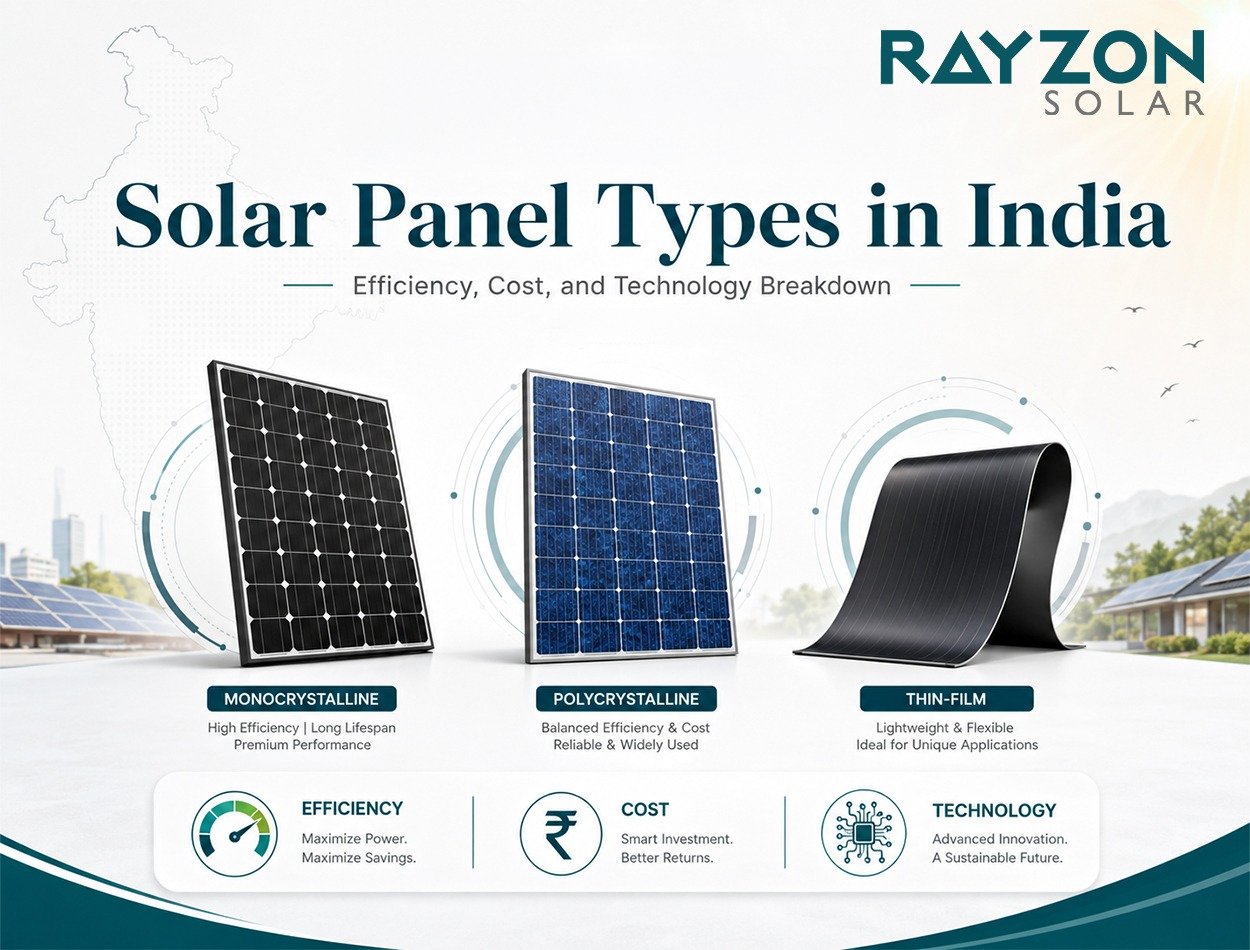 RAYZON
SOLAR

Solar Panel Types in India

Efficiency, Cost, and Technology Breakdown

MONOCRYSTALLINE
High Efficiency | Long Lifespan
Premium Performance

POLYCRYSTALLINE
Balanced Efficiency & Cost
Reliable & Widely Used

THIN-FILM
Lightweight & Flexible
Ideal for Unique Applications

EFFICIENCY
Maximize Power.
Maximize Savings.

₹

COST
Smart Investment.
Better Returns.

TECHNOLOGY
Advanced Innovation.
A Sustainable Future.